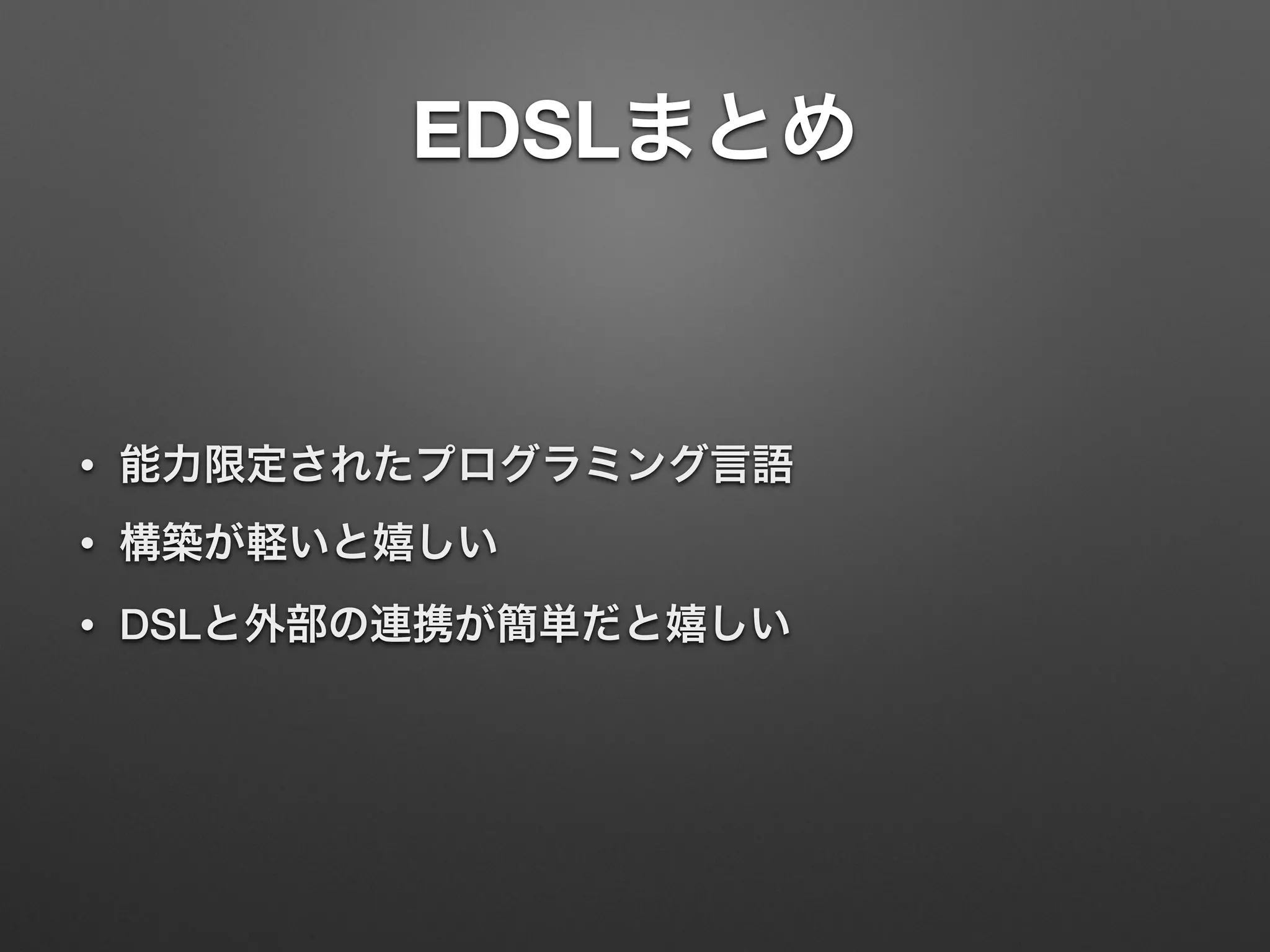 EDSLまとめ

• 能力限定されたプログラミング言語
• 構築が軽いと嬉しい
• DSLと外部の連携が簡単だと嬉しい